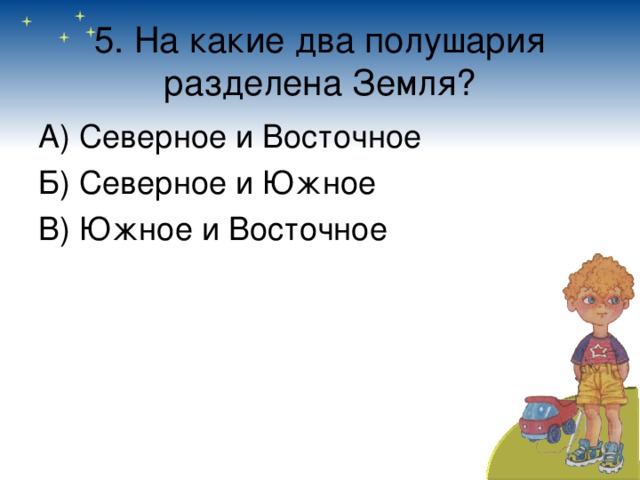 5. На какие два полушария разделена Земля?

А) Северное и Восточное

Б) Северное и Южное

В) Южное и Восточное